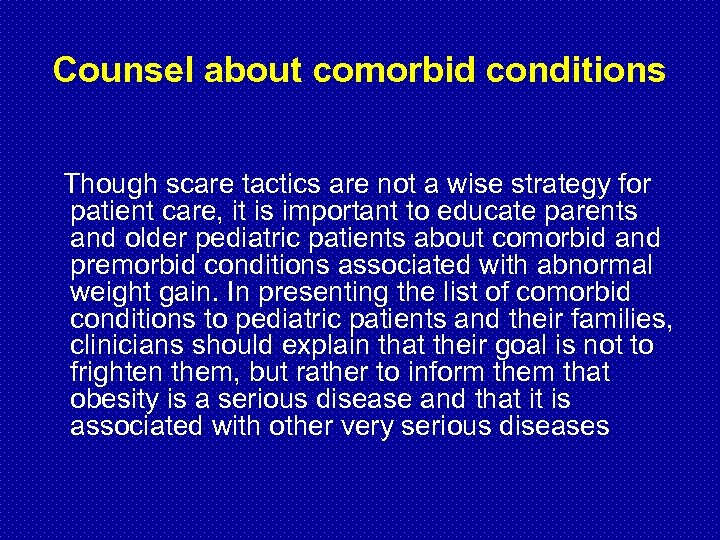 Counsel about comorbid conditions

Though scare tactics are not a wise strategy for patient care, it is important to educate parents and older pediatric patients about comorbid and premorbid conditions associated with abnormal weight gain. In presenting the list of comorbid conditions to pediatric patients and their families, clinicians should explain that their goal is not to frighten them, but rather to inform them that obesity is a serious disease and that it is associated with other very serious diseases